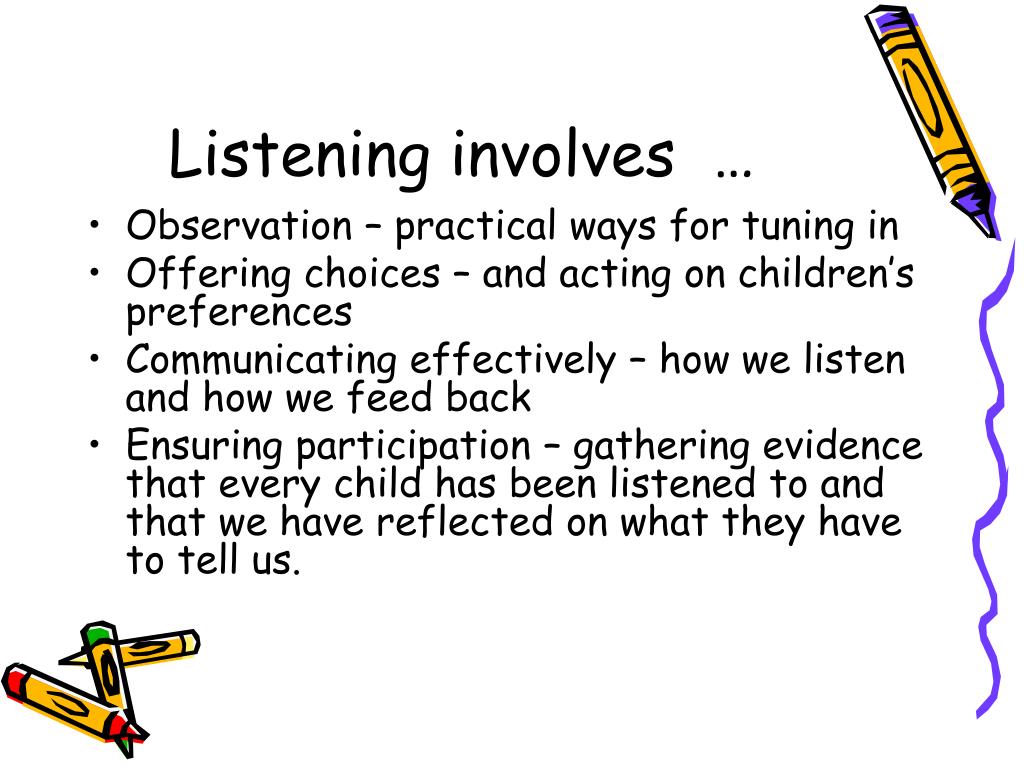 Listening involves …

• Observation – practical ways for tuning in
• Offering choices – and acting on children's preferences
• Communicating effectively – how we listen and how we feed back
• Ensuring participation – gathering evidence that every child has been listened to and that we have reflected on what they have to tell us.